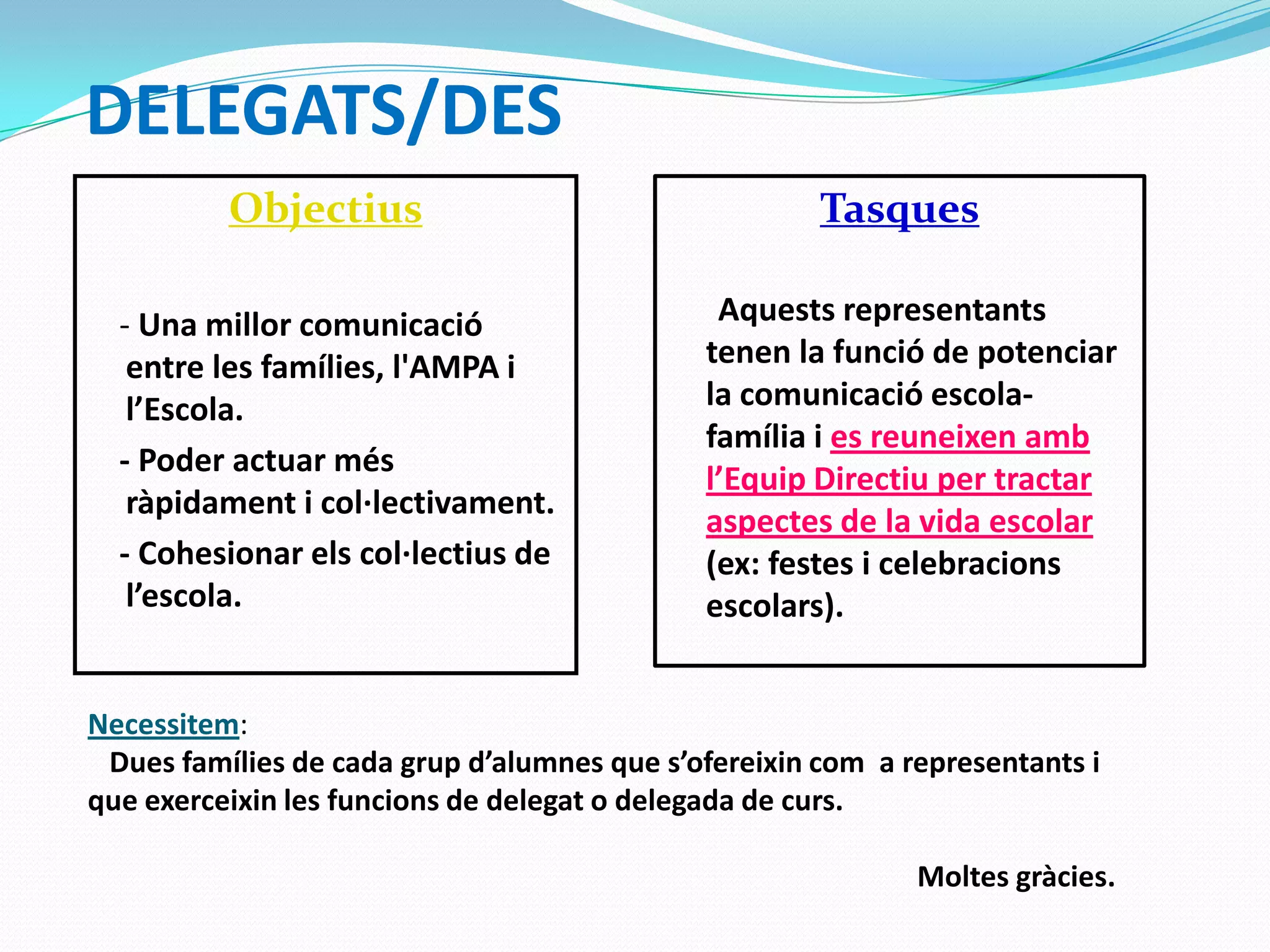 DELEGATS/DES

Objectius

- Una millor comunicació entre les famílies, l'AMPA i l'Escola.

- Poder actuar més ràpidament i col·lectivament.

- Cohesionar els col·lectius de l'escola.

Tasques

Aquests representants tenen la funció de potenciar la comunicació escola-família i es reuneixen amb l'Equip Directiu per tractar aspectes de la vida escolar (ex: festes i celebracions escolars).

Necessitem:
Dues famílies de cada grup d'alumnes que s'ofereixin com a representants i que exerceixin les funcions de delegat o delegada de curs.

Moltes gràcies.